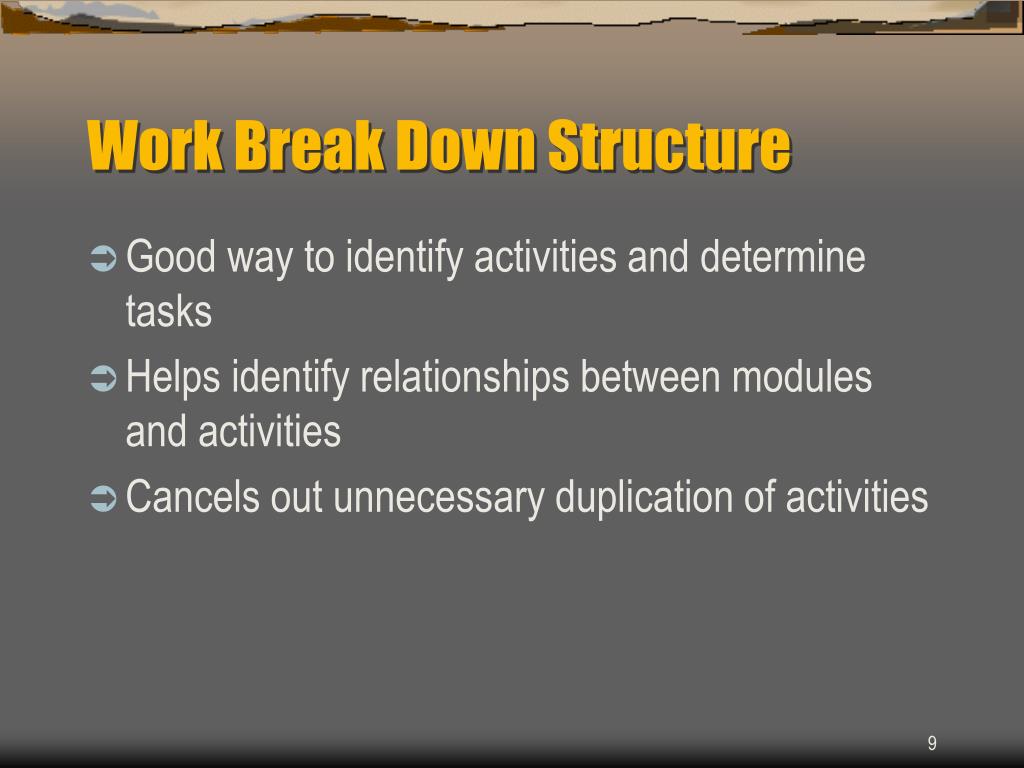 Work Break Down Structure

➲ Good way to identify activities and determine tasks

➲ Helps identify relationships between modules and activities

➲ Cancels out unnecessary duplication of activities

9